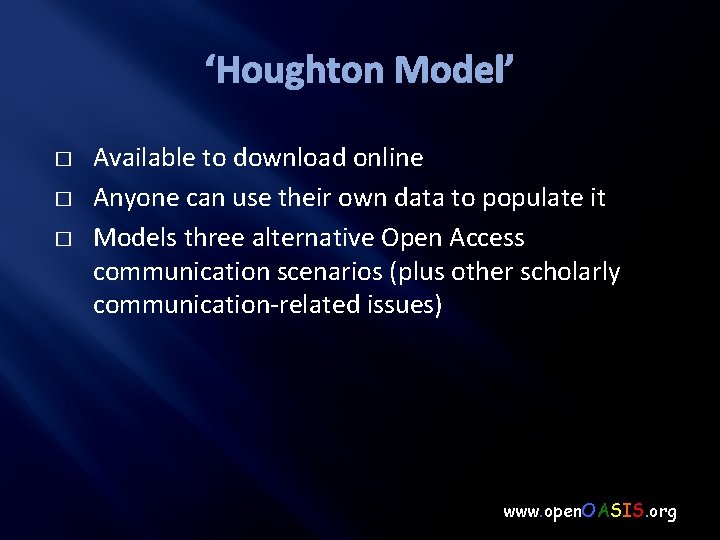 ‘Houghton Model’

□ Available to download online
□ Anyone can use their own data to populate it
□ Models three alternative Open Access communication scenarios (plus other scholarly communication-related issues)

www.openOASIS.org